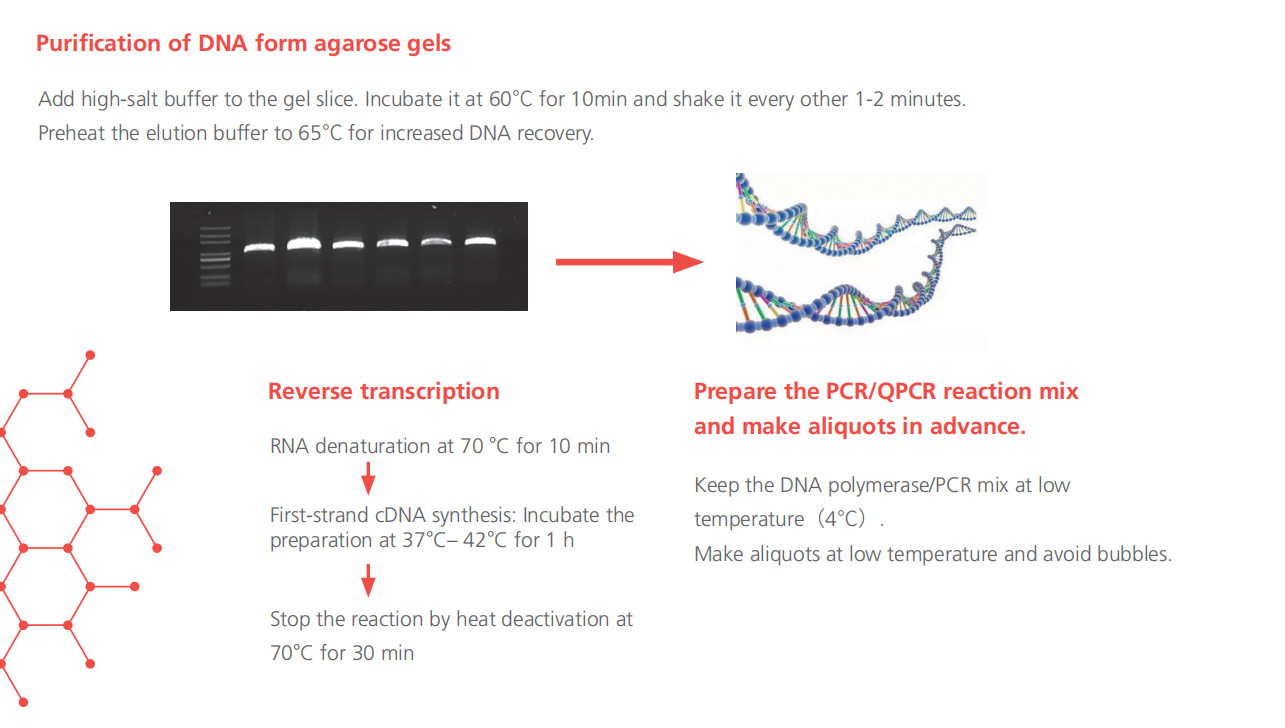 Purification of DNA form agarose gels

Add high-salt buffer to the gel slice. Incubate it at 60°C for 10min and shake it every other 1-2 minutes.
Preheat the elution buffer to 65°C for increased DNA recovery.

Reverse transcription

RNA denaturation at 70 °C for 10 min

First-strand cDNA synthesis: Incubate the preparation at 37°C– 42°C for 1 h

Stop the reaction by heat deactivation at 70°C for 30 min

Prepare the PCR/QPCR reaction mix and make aliquots in advance.

Keep the DNA polymerase/PCR mix at low temperature（4°C）.
Make aliquots at low temperature and avoid bubbles.